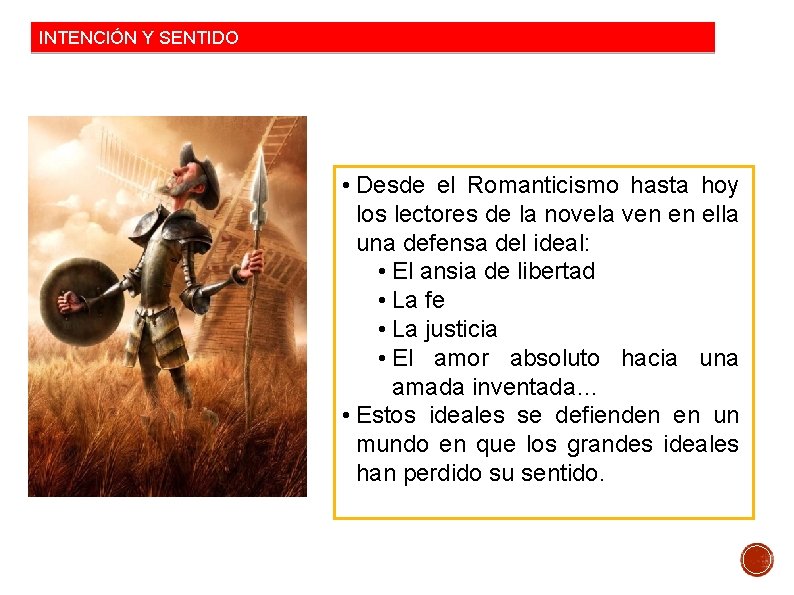 INTENCIÓN Y SENTIDO

• Desde el Romanticismo hasta hoy los lectores de la novela ven en ella una defensa del ideal:
• El ansia de libertad
• La fe
• La justicia
• El amor absoluto hacia una amada inventada…
• Estos ideales se defienden en un mundo en que los grandes ideales han perdido su sentido.